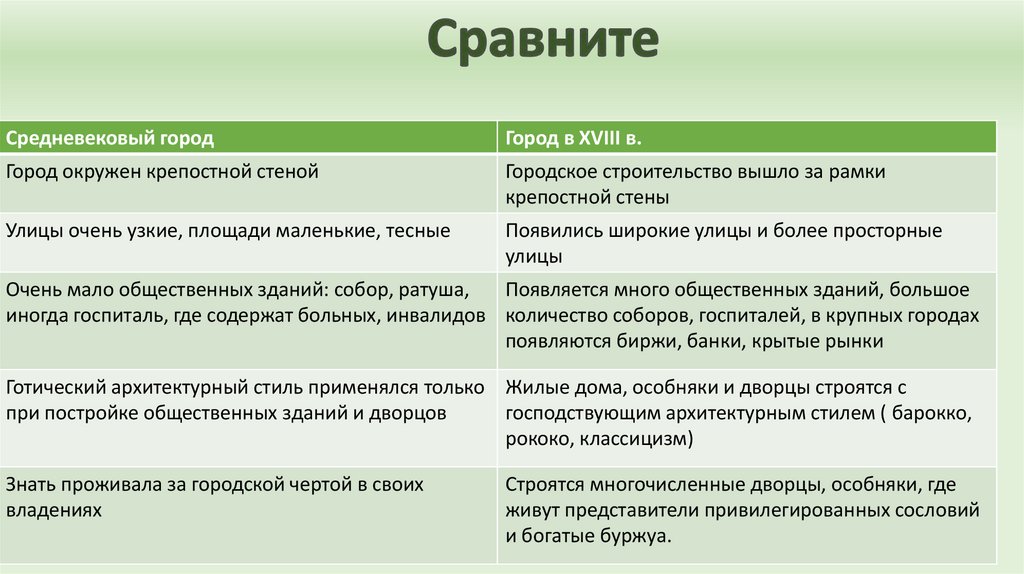 Сравните

| Средневековый город | Город в XVIII в. |
|---|---|
| Город окружен крепостной стеной | Городское строительство вышло за рамки крепостной стены |
| Улицы очень узкие, площади маленькие, тесные | Появились широкие улицы и более просторные улицы |
| Очень мало общественных зданий: собор, ратуша, иногда госпиталь, где содержат больных, инвалидов | Появляется много общественных зданий, большое количество соборов, госпиталей, в крупных городах появляются биржи, банки, крытые рынки |
| Готический архитектурный стиль применялся только при постройке общественных зданий и дворцов | Жилые дома, особняки и дворцы строятся с господствующим архитектурным стилем ( барокко, рококо, классицизм) |
| Знать проживала за городской чертой в своих владениях | Строятся многочисленные дворцы, особняки, где живут представители привилегированных сословий и богатые буржуа. |